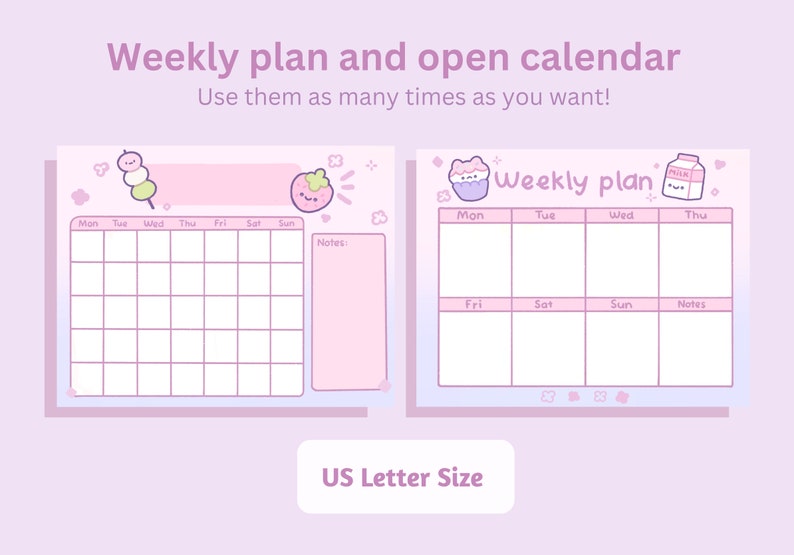 Weekly plan and open calendar
Use them as many times as you want!

| Mon | Tue | Wed | Thu | Fri | Sat | Sun |
|---|---|---|---|---|---|---|
| | | | | | | |
| | | | | | | |
| | | | | | | |
| | | | | | | |
| | | | | | | |

Notes:

Weekly plan
MILK

| Mon | Tue | Wed | Thu |
|---|---|---|---|
| | | | |

| Fri | Sat | Sun | Notes |
|---|---|---|---|
| | | | |

US Letter Size